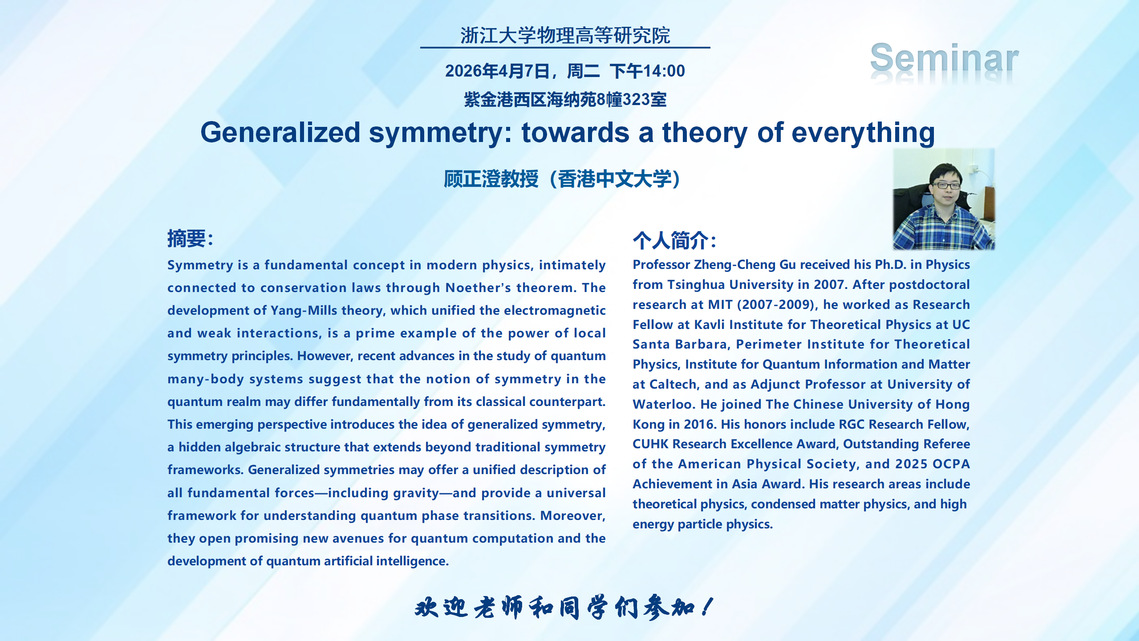 浙江大学物理高等研究院

Seminar

2026年4月7日，周二 下午14:00

紫金港西区海纳苑8幢323室

Generalized symmetry: towards a theory of everything

顾正澄教授（香港中文大学）

摘要:

Symmetry is a fundamental concept in modern physics, intimately connected to conservation laws through Noether's theorem. The development of Yang-Mills theory, which unified the electromagnetic and weak interactions, is a prime example of the power of local symmetry principles. However, recent advances in the study of quantum many-body systems suggest that the notion of symmetry in the quantum realm may differ fundamentally from its classical counterpart. This emerging perspective introduces the idea of generalized symmetry, a hidden algebraic structure that extends beyond traditional symmetry frameworks. Generalized symmetries may offer a unified description of all fundamental forces—including gravity—and provide a universal framework for understanding quantum phase transitions. Moreover, they open promising new avenues for quantum computation and the development of quantum artificial intelligence.

个人简介:

Professor Zheng-Cheng Gu received his Ph.D. in Physics from Tsinghua University in 2007. After postdoctoral research at MIT (2007-2009), he worked as Research Fellow at Kavli Institute for Theoretical Physics at UC Santa Barbara, Perimeter Institute for Theoretical Physics, Institute for Quantum Information and Matter at Caltech, and as Adjunct Professor at University of Waterloo. He joined The Chinese University of Hong Kong in 2016. His honors include RGC Research Fellow, CUHK Research Excellence Award, Outstanding Referee of the American Physical Society, and 2025 OCPA Achievement in Asia Award. His research areas include theoretical physics, condensed matter physics, and high energy particle physics.

欢迎老师和同学们参加！